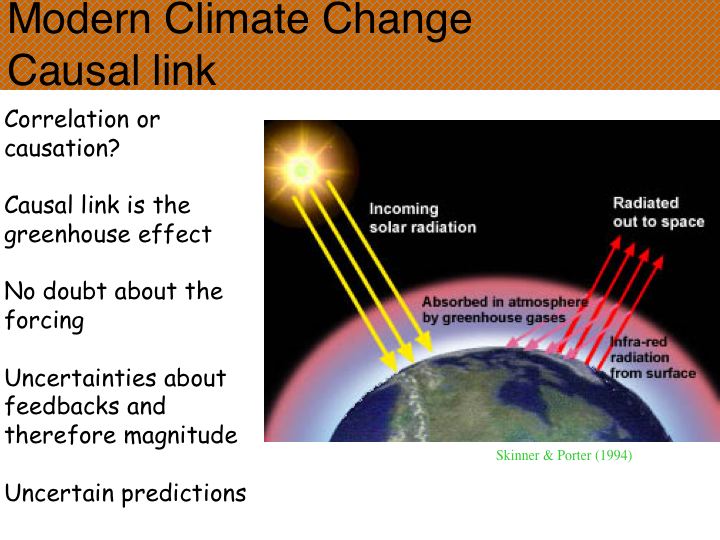 Modern Climate Change
Causal link

Correlation or causation?

Causal link is the greenhouse effect

No doubt about the forcing

Uncertainties about feedbacks and therefore magnitude

Uncertain predictions

Incoming solar radiation

Radiated out to space

Absorbed in atmosphere by greenhouse gases

Infra-red radiation from surface

Skinner & Porter (1994)